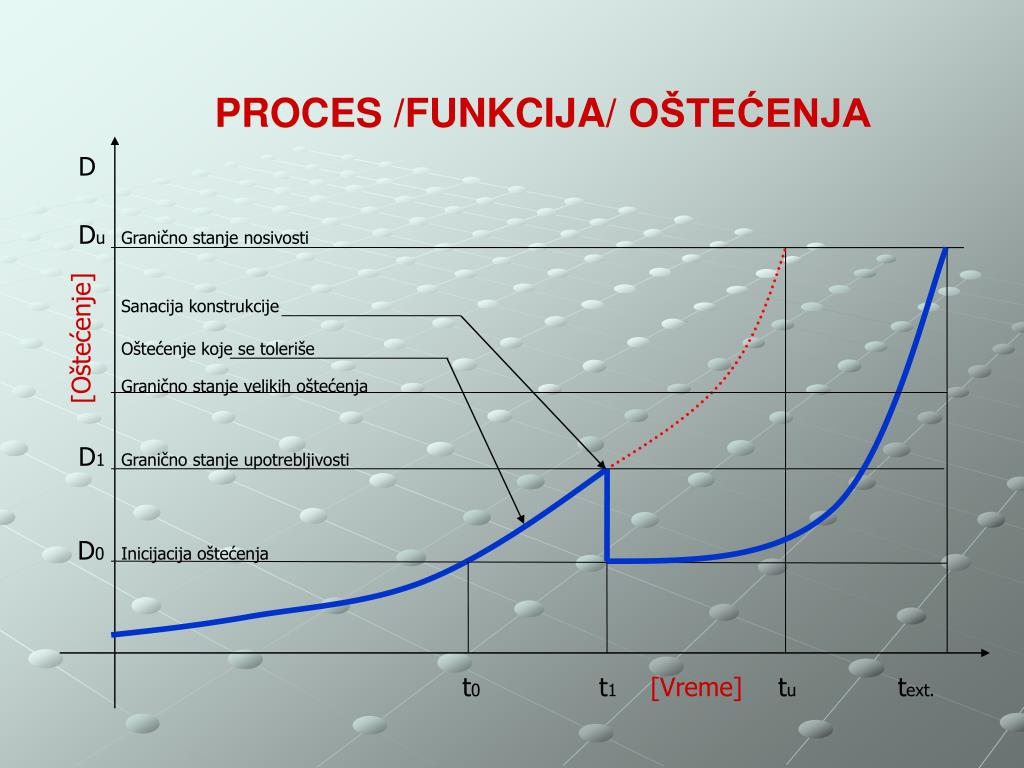 PROCES /FUNKCIJA/ OŠTEĆENJA

D

$D_u$ Granično stanje nosivosti

[Oštećenje]

Sanacija konstrukcije

Oštećenje koje se toleriše

Granično stanje velikih oštećenja

$D_1$ Granično stanje upotrebljivosti

$D_0$ Inicijacija oštećenja

$t_0$ $t_1$ [Vreme] $t_u$ $t_{ext.}$